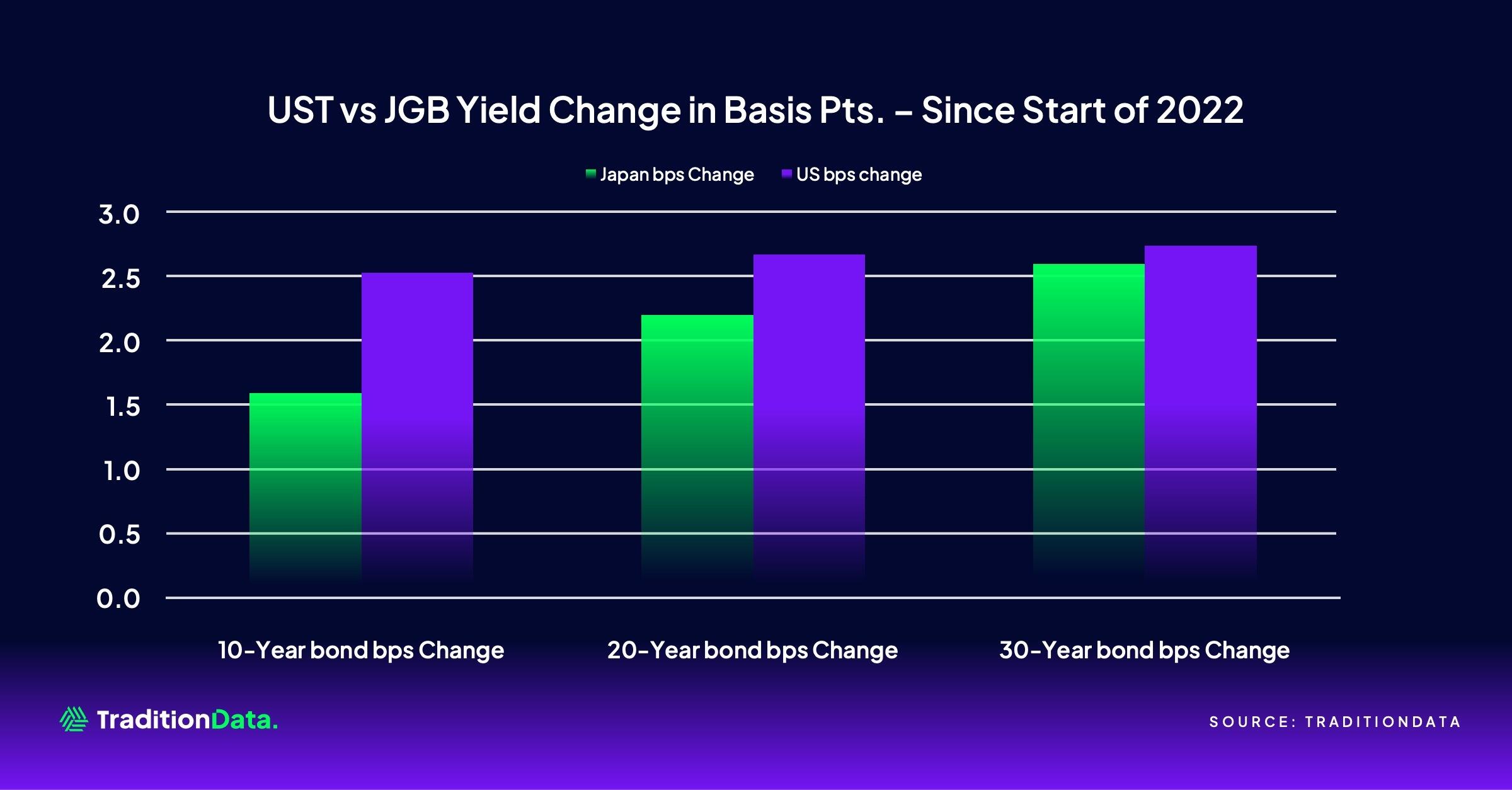 UST vs JGB Yield Change in Basis Pts. – Since Start of 2022

Japan bps Change US bps change

3.0
2.5
2.0
1.5
1.0
0.5
0.0

10-Year bond bps Change
20-Year bond bps Change
30-Year bond bps Change

TraditionData.

SOURCE: TRADITIONDATA